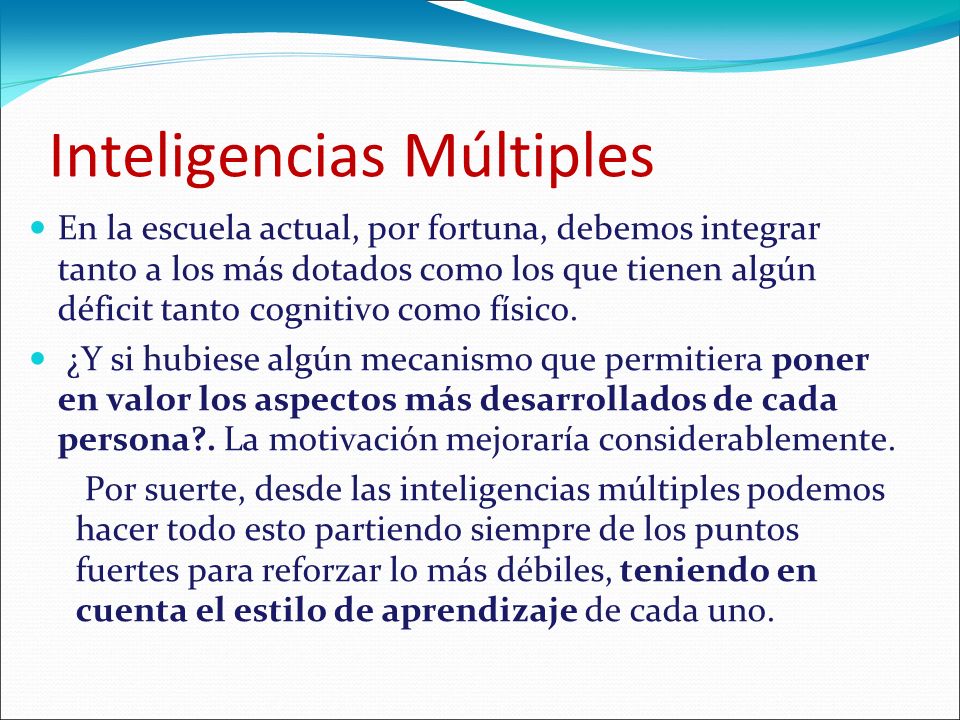 Inteligencias Múltiples

En la escuela actual, por fortuna, debemos integrar tanto a los más dotados como los que tienen algún déficit tanto cognitivo como físico.

¿Y si hubiese algún mecanismo que permitiera poner en valor los aspectos más desarrollados de cada persona?. La motivación mejoraría considerablemente.

Por suerte, desde las inteligencias múltiples podemos hacer todo esto partiendo siempre de los puntos fuertes para reforzar lo más débiles, teniendo en cuenta el estilo de aprendizaje de cada uno.